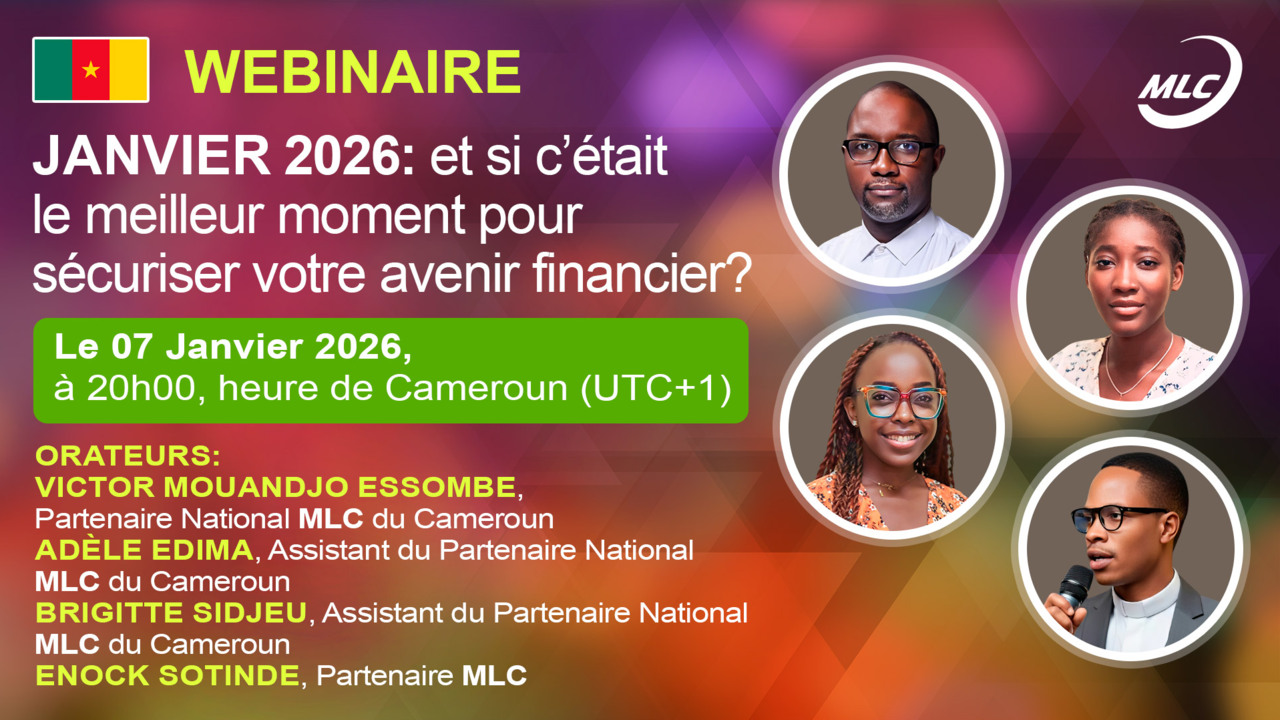 WEBINAIRE

MLC

JANVIER 2026: et si c'était le meilleur moment pour sécuriser votre avenir financier?

Le 07 Janvier 2026,
à 20h00, heure de Cameroun (UTC+1)

ORATEURS:
VICTOR MOUANDJO ESSOMBE, Partenaire National MLC du Cameroun
ADÈLE EDIMA, Assistant du Partenaire National MLC du Cameroun
BRIGITTE SIDJEU, Assistant du Partenaire National MLC du Cameroun
ENOCK SOTINDE, Partenaire MLC